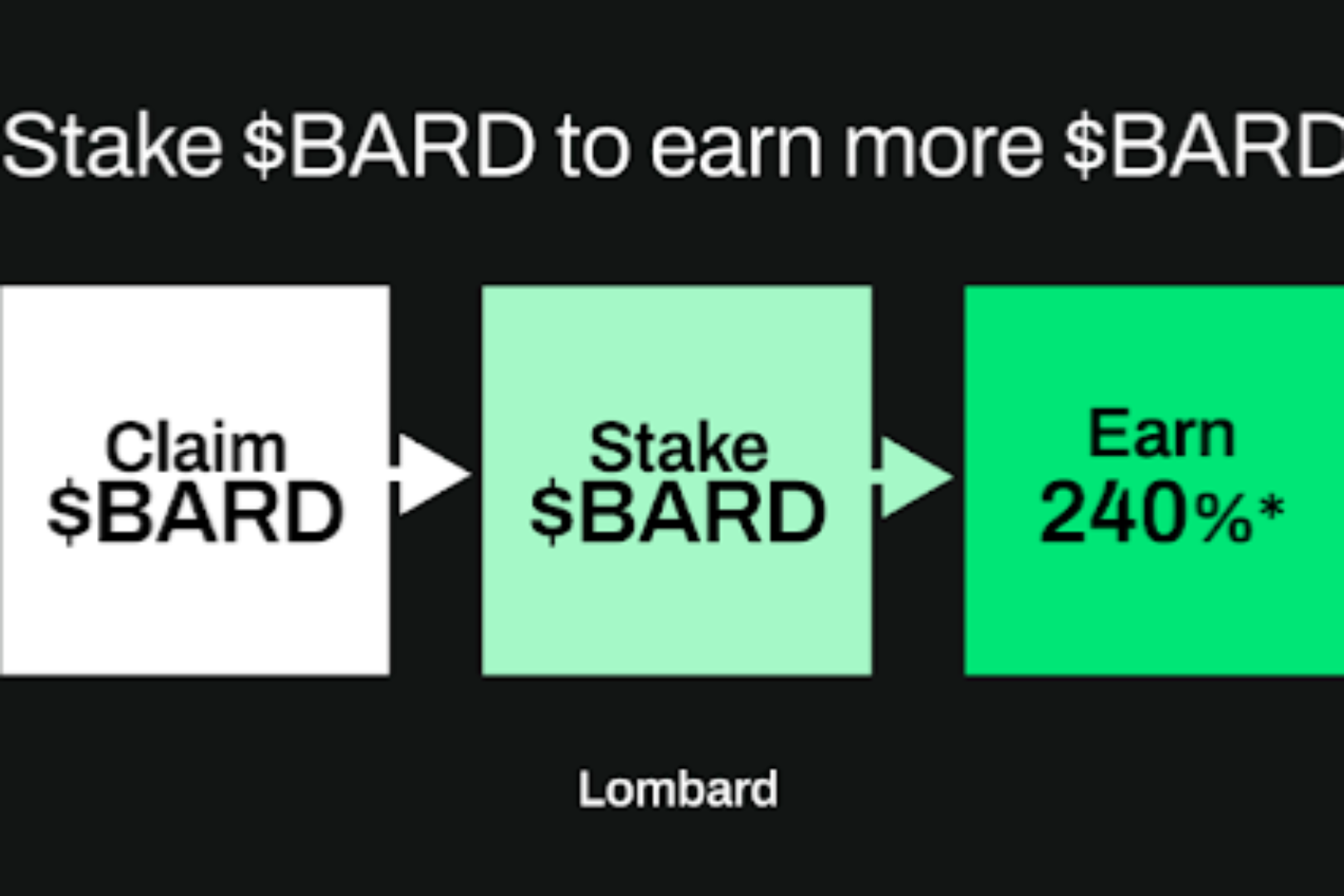 Stake \$BARD to earn more \$BARD

Claim \$BARD

Stake \$BARD

Earn 240%*

Lombard